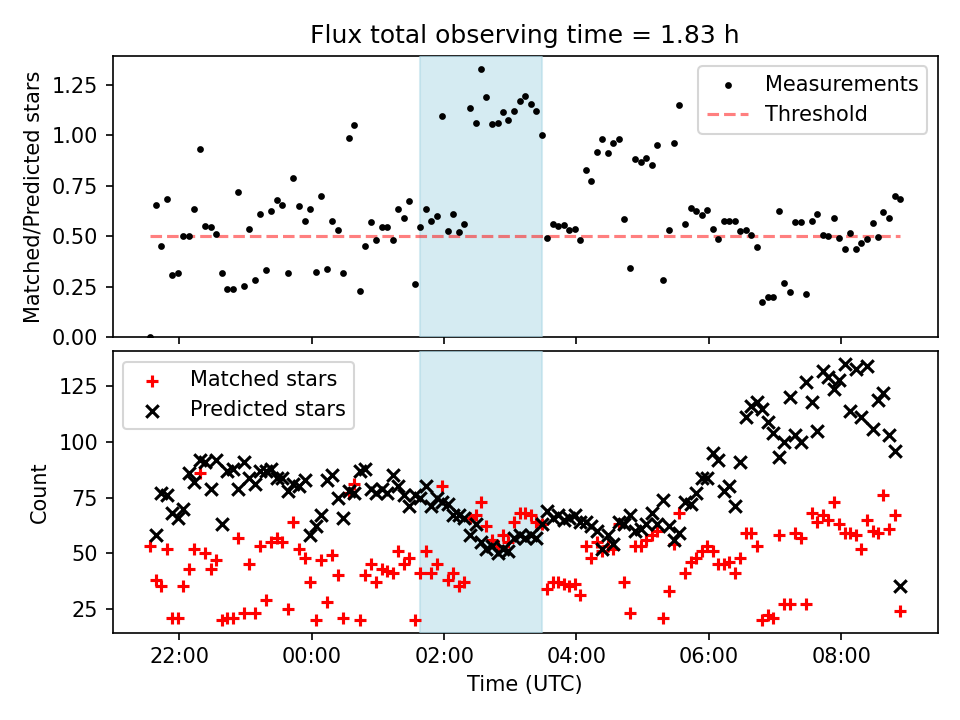 Flux total observing time = 1.83 h

Matched/Predicted stars

1.25
1.00
0.75
0.50
0.25
0.00

Measurements
Threshold

Count

125
100
75
50
25

Matched stars
Predicted stars

22:00
00:00
02:00
04:00
06:00
08:00

Time (UTC)